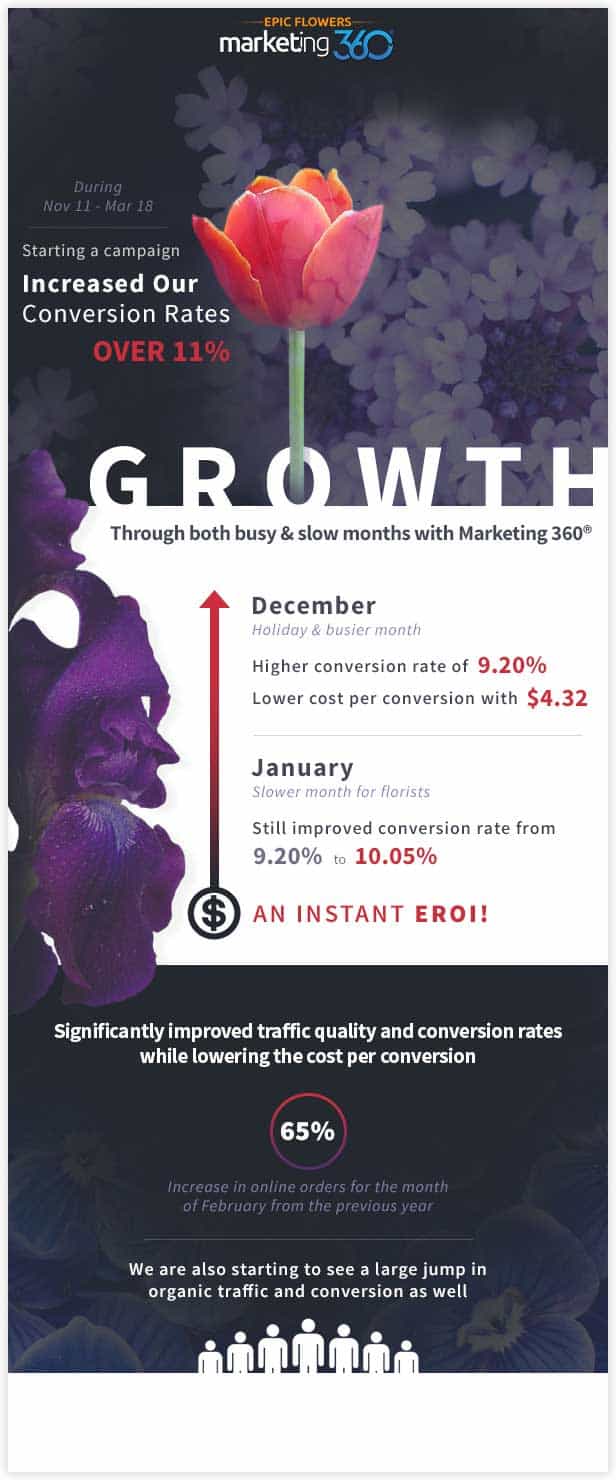 EPIC FLOWERS
marketing 360

During
Nov 11 - Mar 18

Starting a campaign
Increased Our
Conversion Rates
OVER 11%

GROWTH

Through both busy & slow months with Marketing 360®

December
Holiday & busier month

Higher conversion rate of 9.20%
Lower cost per conversion with $4.32

January
Slower month for florists

Still improved conversion rate from
9.20% to 10.05%

$ AN INSTANT EROI!

Significantly improved traffic quality and conversion rates while lowering the cost per conversion

65%

Increase in online orders for the month of February from the previous year

We are also starting to see a large jump in organic traffic and conversion as well